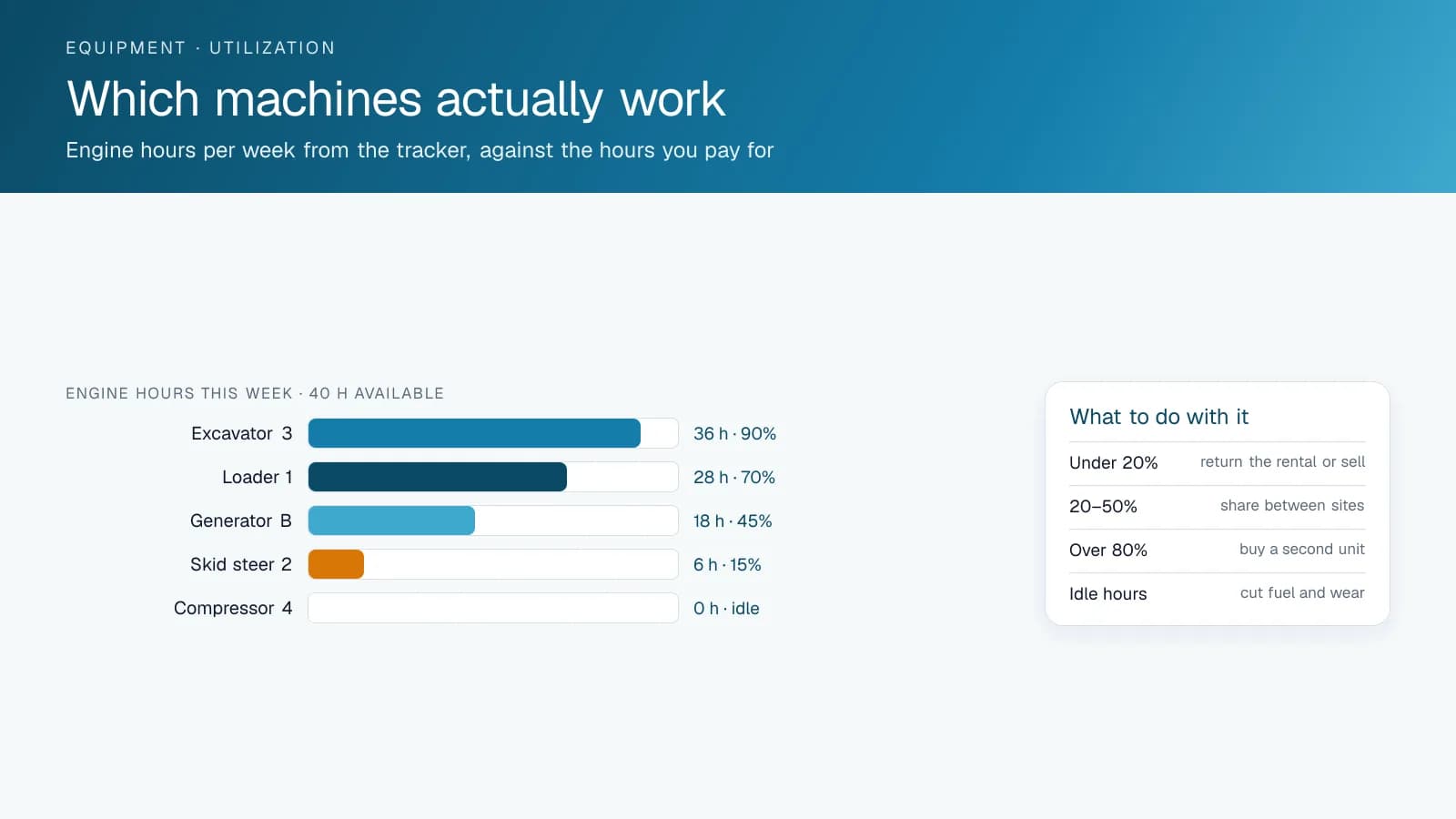 EQUIPMENT · UTILIZATION

Which machines actually work

Engine hours per week from the tracker, against the hours you pay for

ENGINE HOURS THIS WEEK · 40 H AVAILABLE

Excavator 3
36 h · 90%

Loader 1
28 h · 70%

Generator B
18 h · 45%

Skid steer 2
6 h · 15%

Compressor 4
0 h · idle

What to do with it

Under 20% return the rental or sell

20–50% share between sites

Over 80% buy a second unit

Idle hours cut fuel and wear